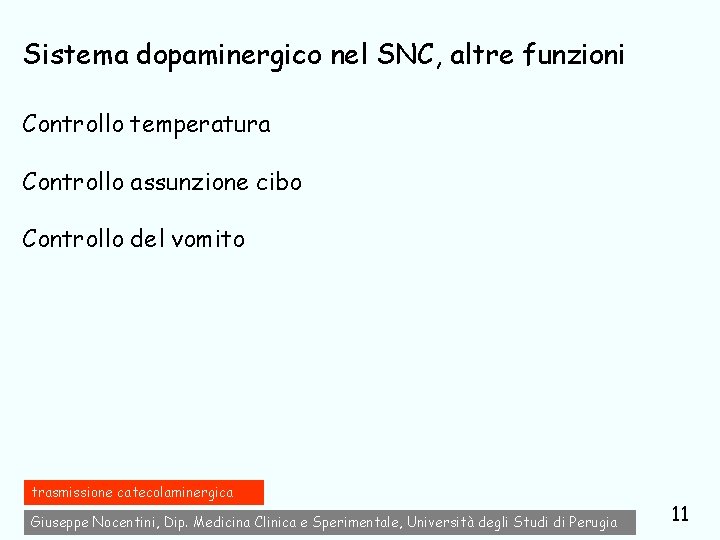 Sistema dopaminergico nel SNC, altre funzioni

Controllo temperatura

Controllo assunzione cibo

Controllo del vomito

trasmissione catecolaminergica

Giuseppe Nocentini, Dip. Medicina Clinica e Sperimentale, Università degli Studi di Perugia

11